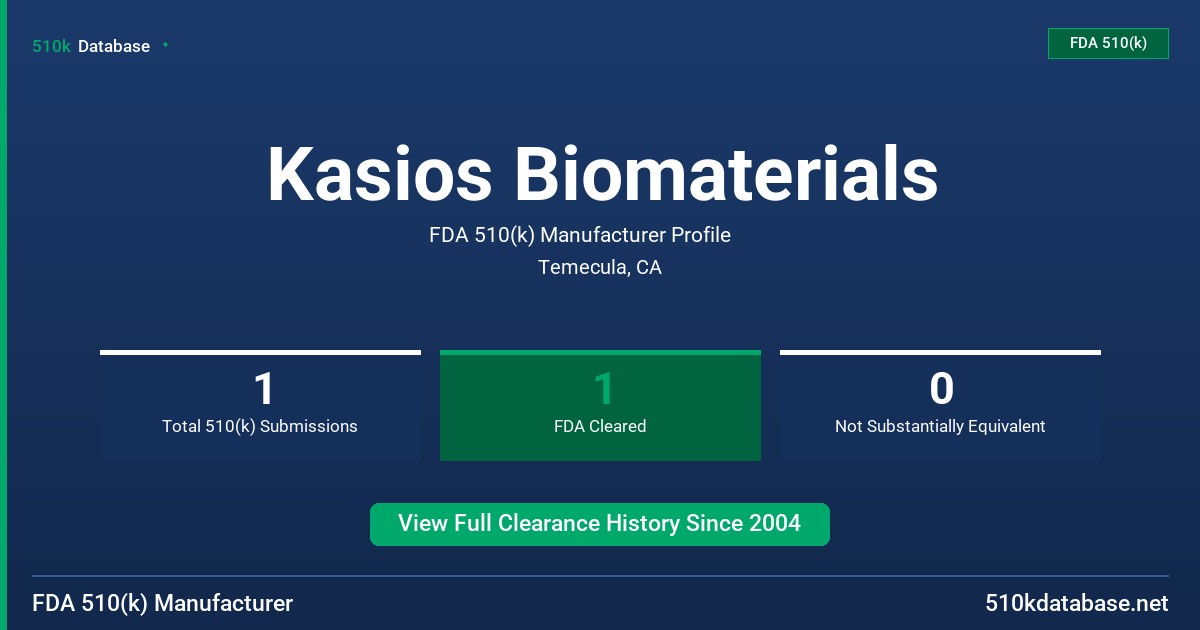 510k Database

FDA 510(k)

Kasios Biomaterials

FDA 510(k) Manufacturer Profile

Temecula, CA

1
Total 510(k) Submissions

1
FDA Cleared

0
Not Substantially Equivalent

View Full Clearance History Since 2004

FDA 510(k) Manufacturer

510kdatabase.net